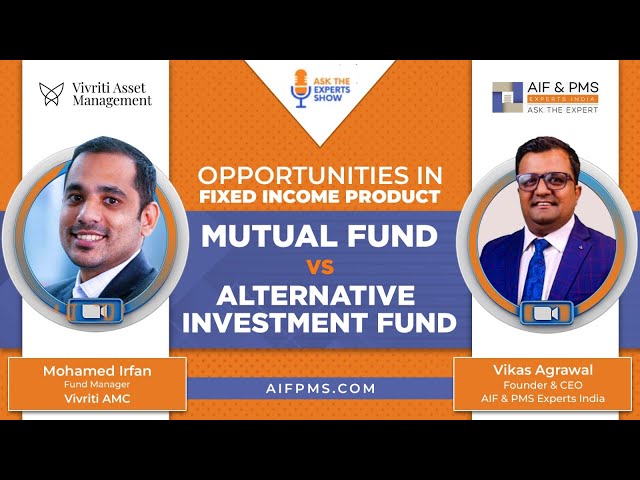 Vivriti Asset Management

ASK THE EXPERTS SHOW

AIF & PMS EXPERTS INDIA
ASK THE EXPERT

OPPORTUNITIES IN FIXED INCOME PRODUCT

MUTUAL FUND
VS
ALTERNATIVE INVESTMENT FUND

Mohamed Irfan
Fund Manager
Vivriti AMC

AIFPMS.COM

Vikas Agrawal
Founder & CEO
AIF & PMS Experts India